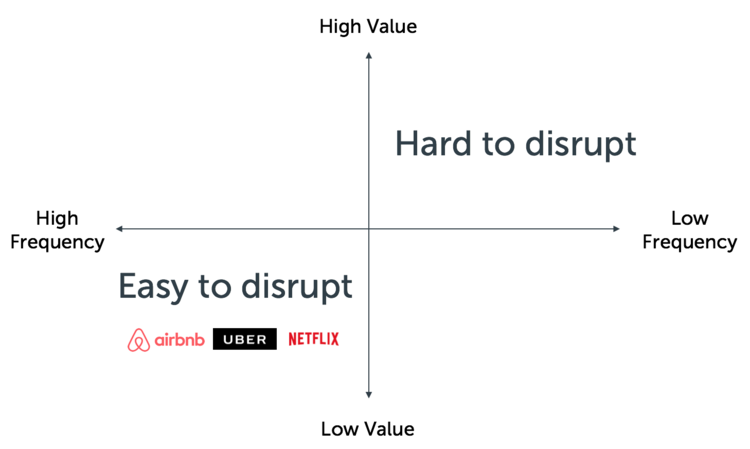 High Value

Hard to disrupt

High Frequency

Low Frequency

Easy to disrupt

airbnb UBER NETFLIX

Low Value